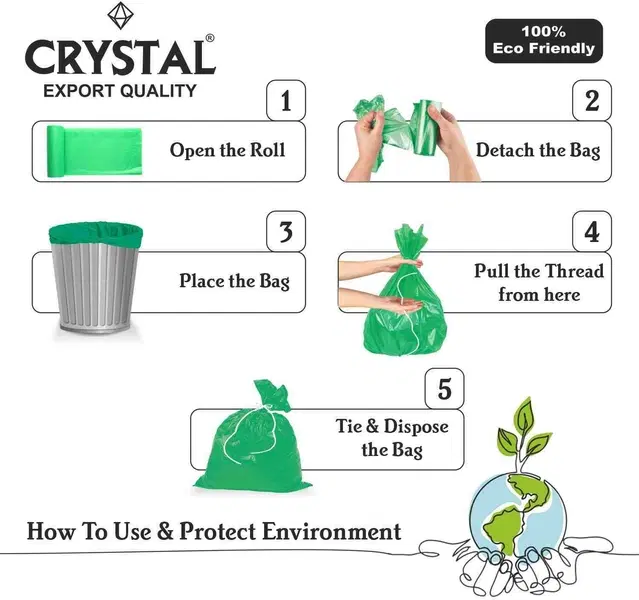 CRYSTAL®
EXPORT QUALITY

100%
Eco Friendly

1
Open the Roll

2
Detach the Bag

3
Place the Bag

4
Pull the Thread from here

5
Tie & Dispose the Bag

How To Use & Protect Environment